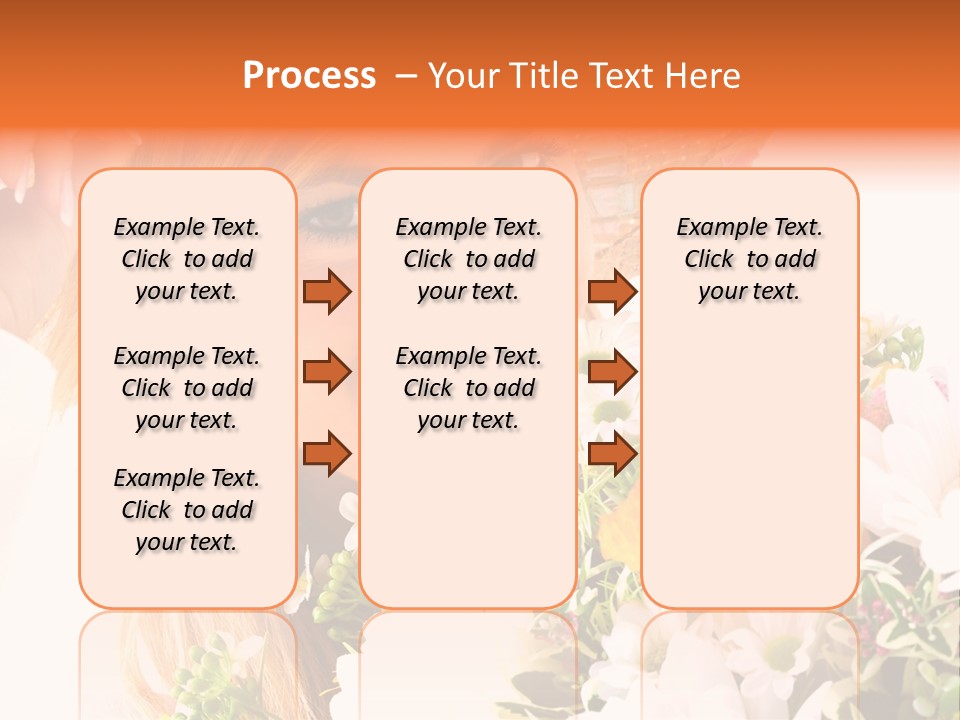 Process – Your Title Text Here

Example Text. Click to add your text.

Example Text. Click to add your text.

Example Text. Click to add your text.

Example Text. Click to add your text.

Example Text. Click to add your text.

Example Text. Click to add your text.